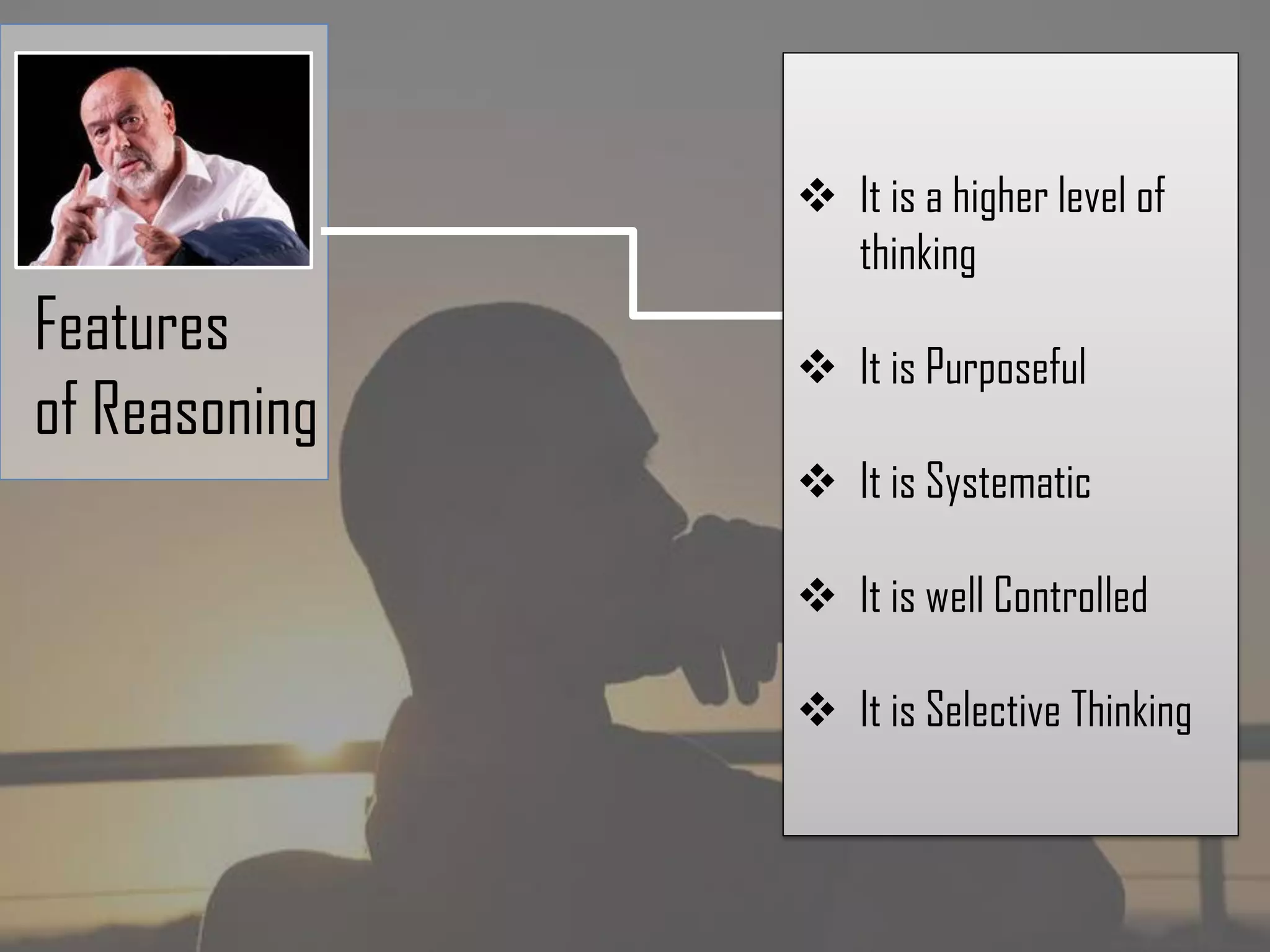 Features of Reasoning

❖ It is a higher level of thinking

❖ It is Purposeful

❖ It is Systematic

❖ It is well Controlled

❖ It is Selective Thinking